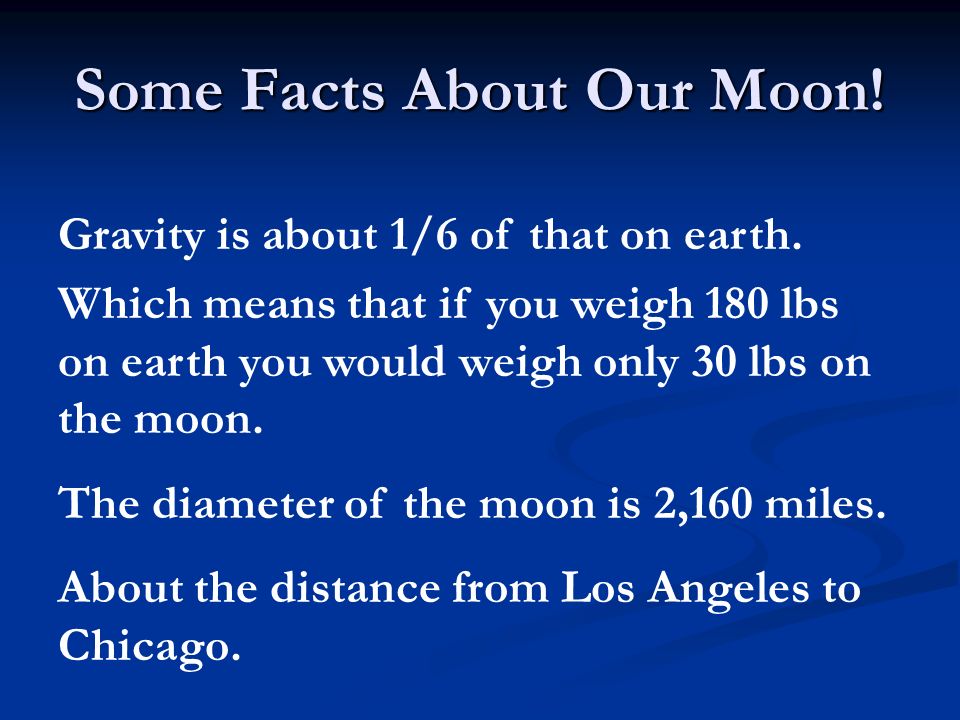 Some Facts About Our Moon!

Gravity is about 1/6 of that on earth.

Which means that if you weigh 180 lbs on earth you would weigh only 30 lbs on the moon.

The diameter of the moon is 2,160 miles.

About the distance from Los Angeles to Chicago.